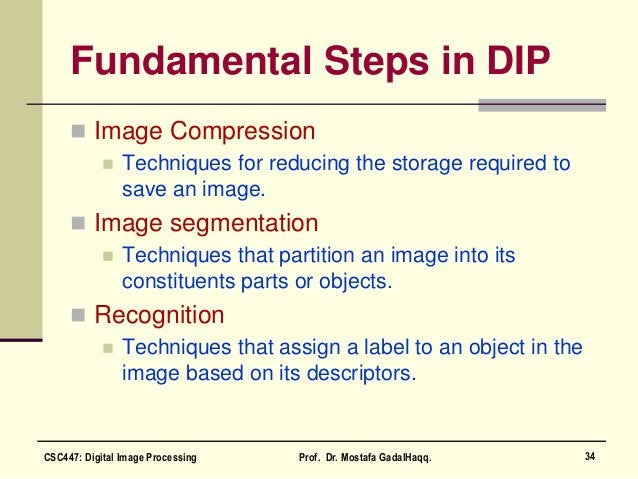 Fundamental Steps in DIP

Image Compression

Techniques for reducing the storage required to save an image.

Image segmentation

Techniques that partition an image into its constituents parts or objects.

Recognition

Techniques that assign a label to an object in the image based on its descriptors.

CSC447: Digital Image Processing

Prof. Dr. Mostafa GadalHaqq.

34